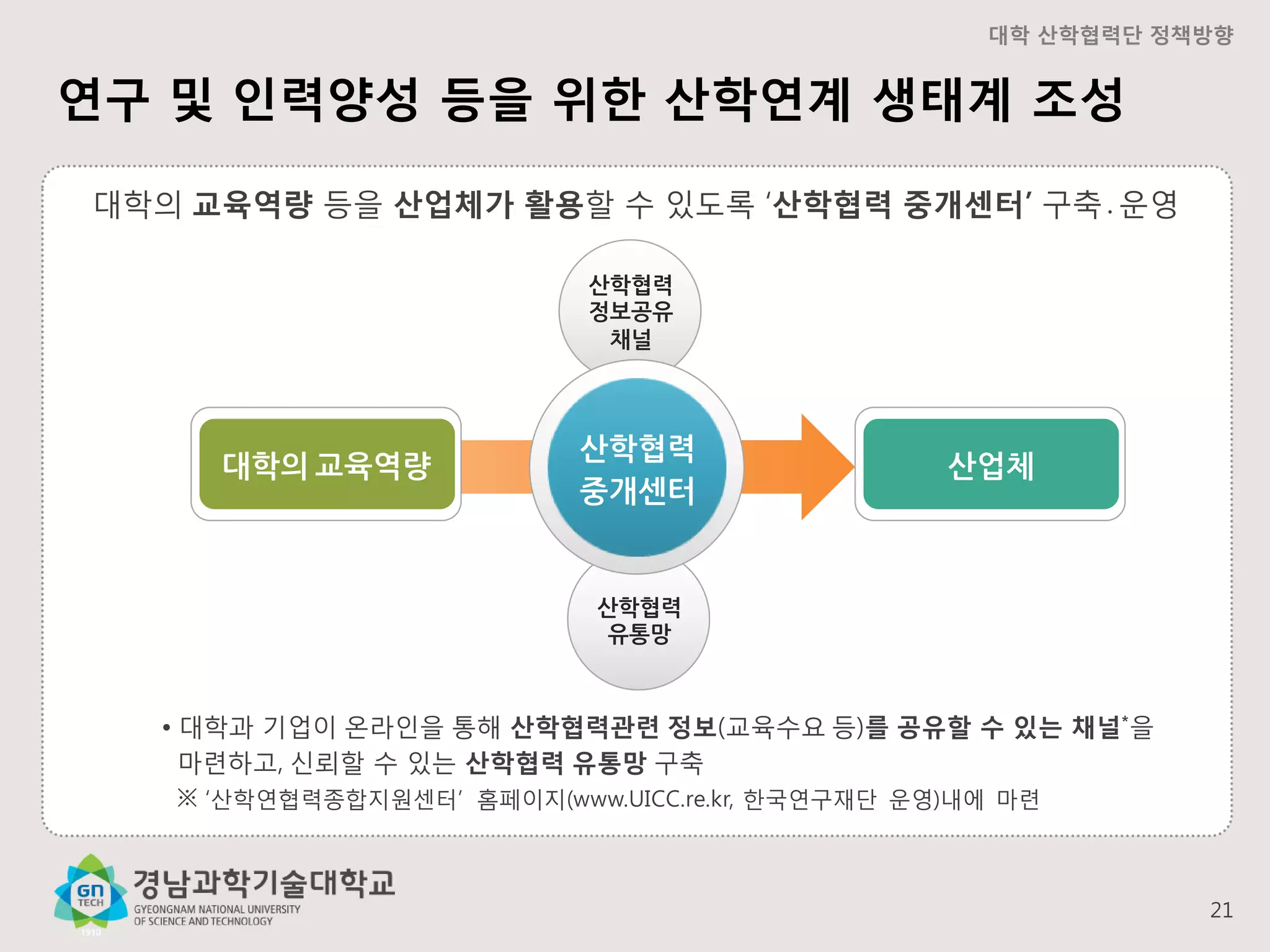 대학 산학협력단 정책방향

연구 및 인력양성 등을 위한 산학연계 생태계 조성

대학의 교육역량 등을 산업체가 활용할 수 있도록 '산학협력 중개센터' 구축·운영

산학협력 정보공유 채널

대학의 교육역량

산학협력 중개센터

산업체

산학협력 유통망

• 대학과 기업이 온라인을 통해 산학협력관련 정보(교육수요 등)를 공유할 수 있는 채널*을 마련하고, 신뢰할 수 있는 산학협력 유통망 구축

※ '산학연협력종합지원센터' 홈페이지(www.UICC.re.kr, 한국연구재단 운영)내에 마련

GN TECH 1910

경남과학기술대학교
GYEONGNAM NATIONAL UNIVERSITY OF SCIENCE AND TECHNOLOGY

21